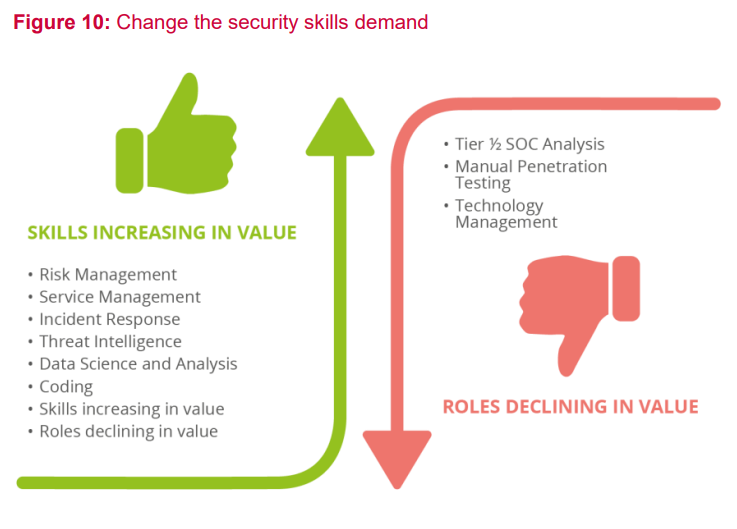 **Figure 10:** Change the security skills demand

SKILLS INCREASING IN VALUE

• Risk Management
• Service Management
• Incident Response
• Threat Intelligence
• Data Science and Analysis
• Coding
• Skills increasing in value
• Roles declining in value

• Tier ½ SOC Analysis
• Manual Penetration Testing
• Technology Management

ROLES DECLINING IN VALUE